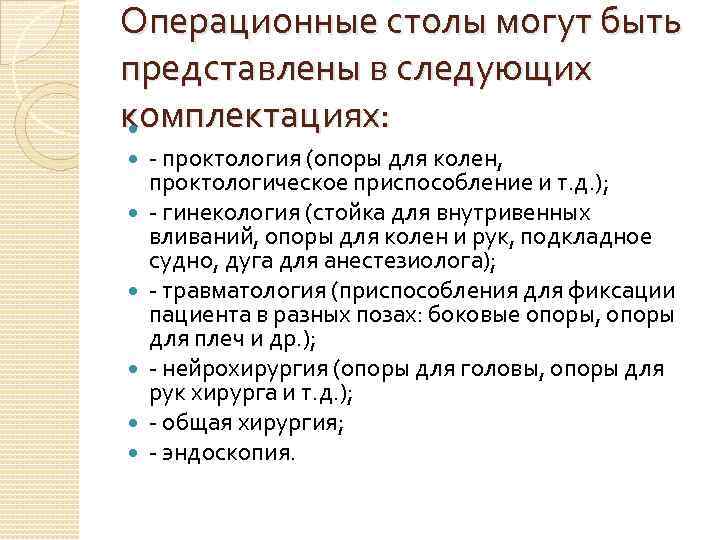 Операционные столы могут быть представлены в следующих комплектациях:

- проктология (опоры для колен, проктологическое приспособление и т.д.);
- гинекология (стойка для внутривенных вливаний, опоры для колен и рук, подкладное судно, дуга для анестезиолога);
- травматология (приспособления для фиксации пациента в разных позах: боковые опоры, опоры для плеч и др.);
- нейрохирургия (опоры для головы, опоры для рук хирурга и т.д.);
- общая хирургия;
- эндоскопия.